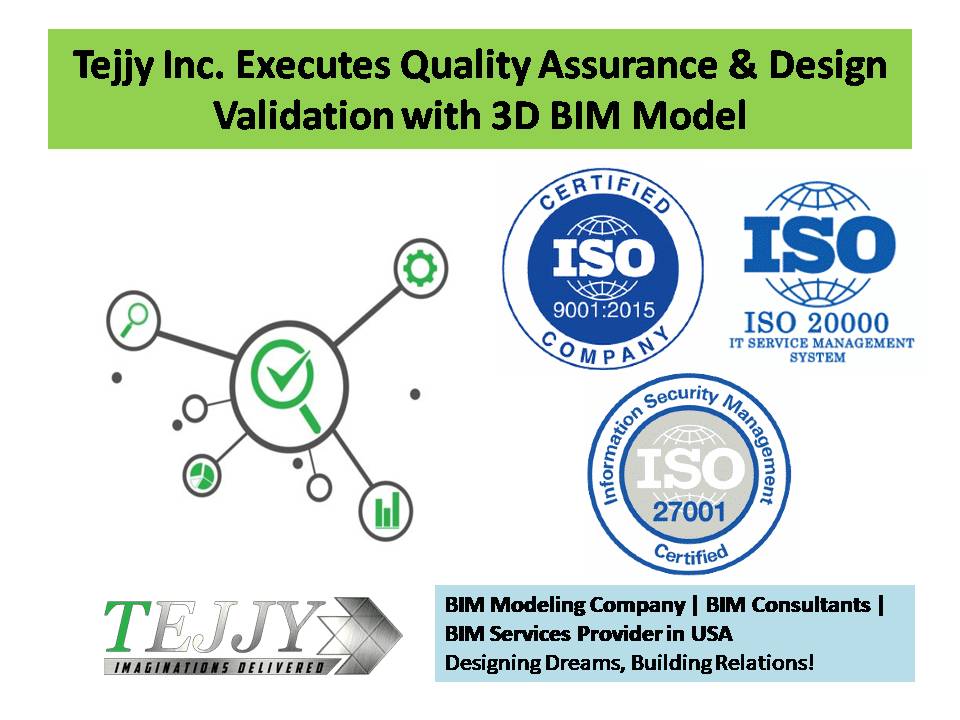 Tejjy Inc. Executes Quality Assurance & Design Validation with 3D BIM Model

CERTIFIED
ISO
9001:2015
COMPANY

ISO
ISO 20000
IT SERVICE MANAGEMENT SYSTEM

Information Security Management
ISO
27001
Certified

TEJJY
IMAGINATIONS DELIVERED

BIM Modeling Company | BIM Consultants | BIM Services Provider in USA
Designing Dreams, Building Relations!